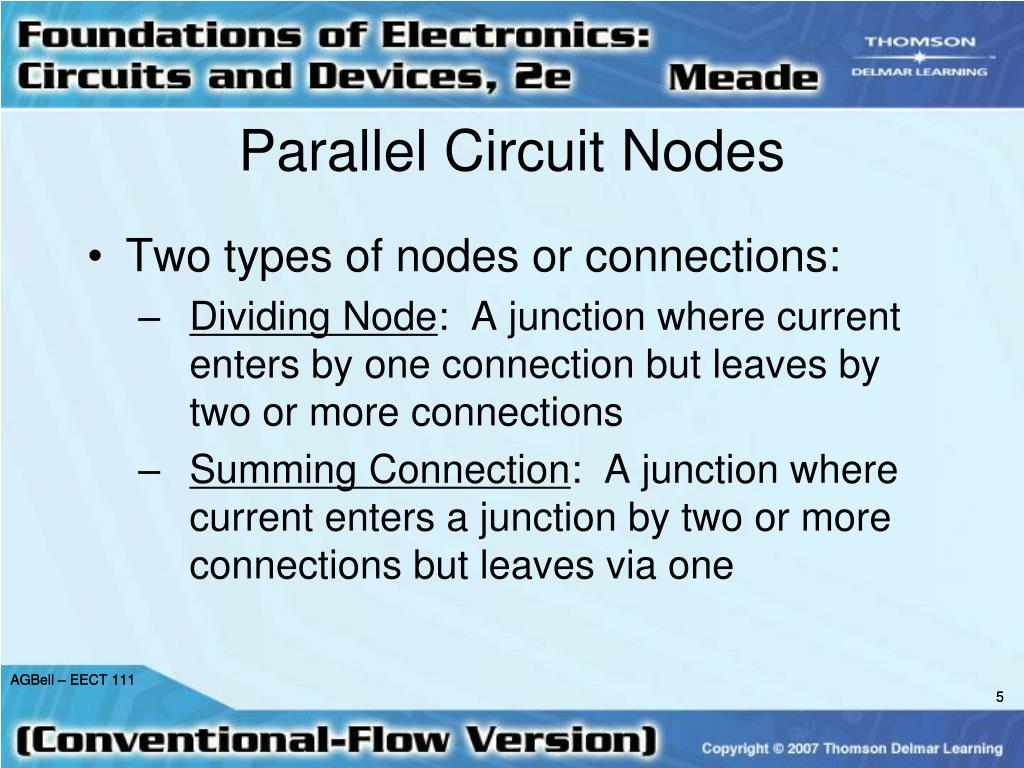 Foundations of Electronics: Circuits and Devices, 2e Meade

THOMSON DELMAR LEARNING

Parallel Circuit Nodes

• Two types of nodes or connections:
– Dividing Node: A junction where current enters by one connection but leaves by two or more connections
– Summing Connection: A junction where current enters a junction by two or more connections but leaves via one

AGBell – EECT 111

5

(Conventional-Flow Version)

Copyright © 2007 Thomson Delmar Learning